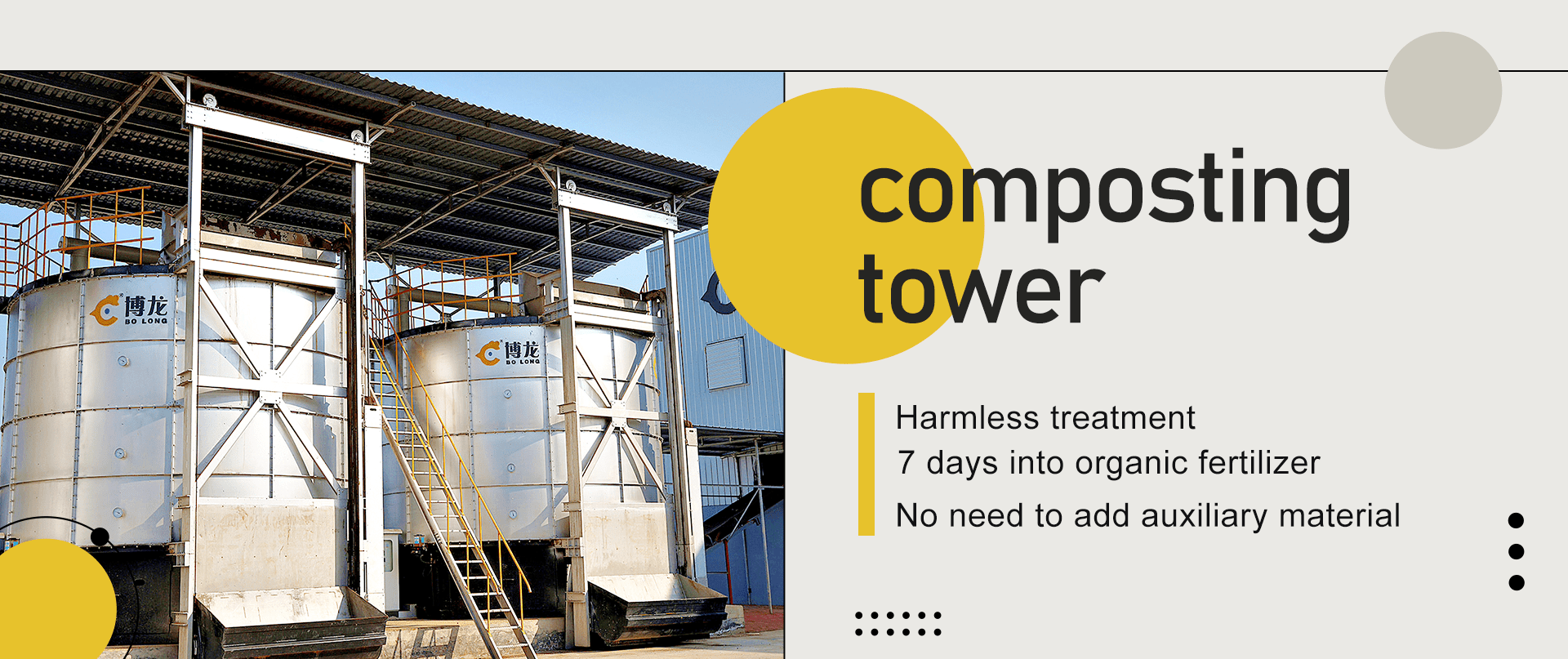 博龙
BO LONG

博龙
BO LONG

composting tower

Harmless treatment
7 days into organic fertilizer
No need to add auxiliary material